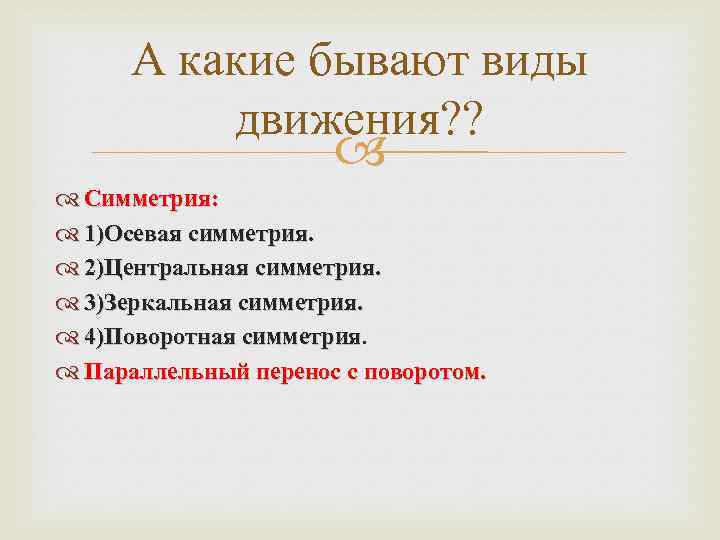 А какие бывают виды движения??

Симметрия:
1)Осевая симметрия.
2)Центральная симметрия.
3)Зеркальная симметрия.
4)Поворотная симметрия.
Параллельный перенос с поворотом.